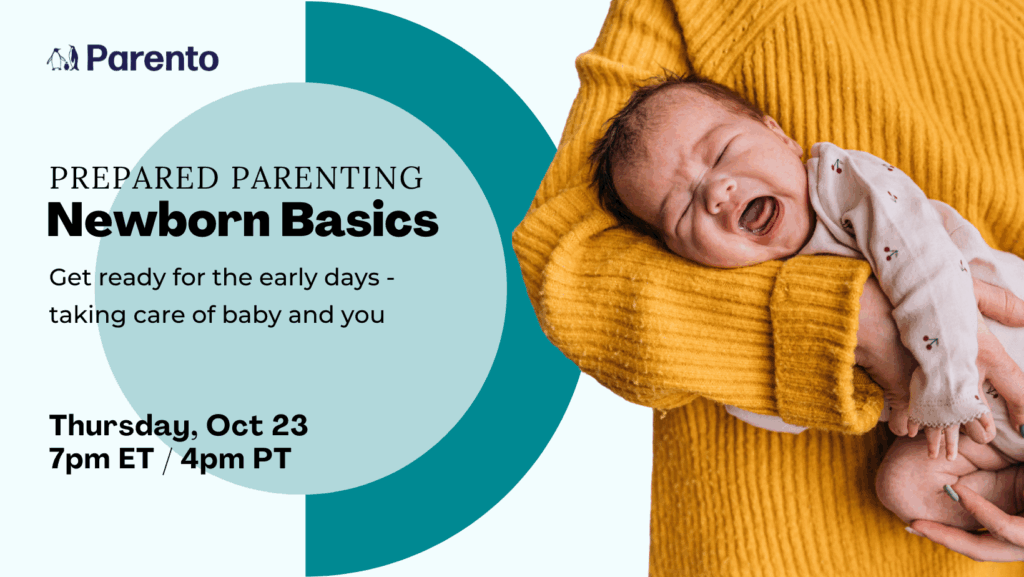 Parento

PREPARED PARENTING
Newborn Basics

Get ready for the early days - taking care of baby and you

Thursday, Oct 23
7pm ET / 4pm PT